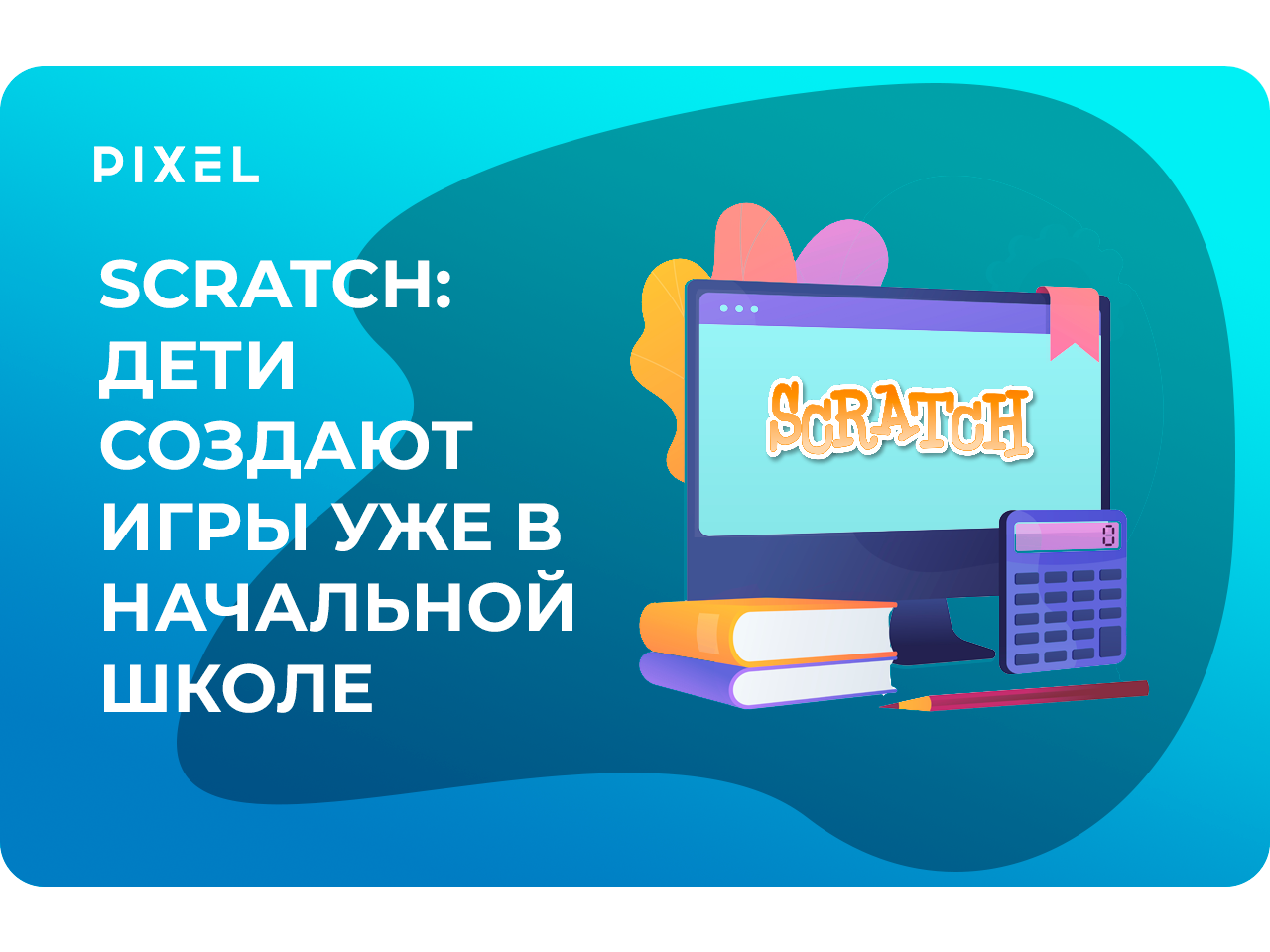 PIXEL

SCRATCH: ДЕТИ СОЗДАЮТ ИГРЫ УЖЕ В НАЧАЛЬНОЙ ШКОЛЕ

SCRATCH

0